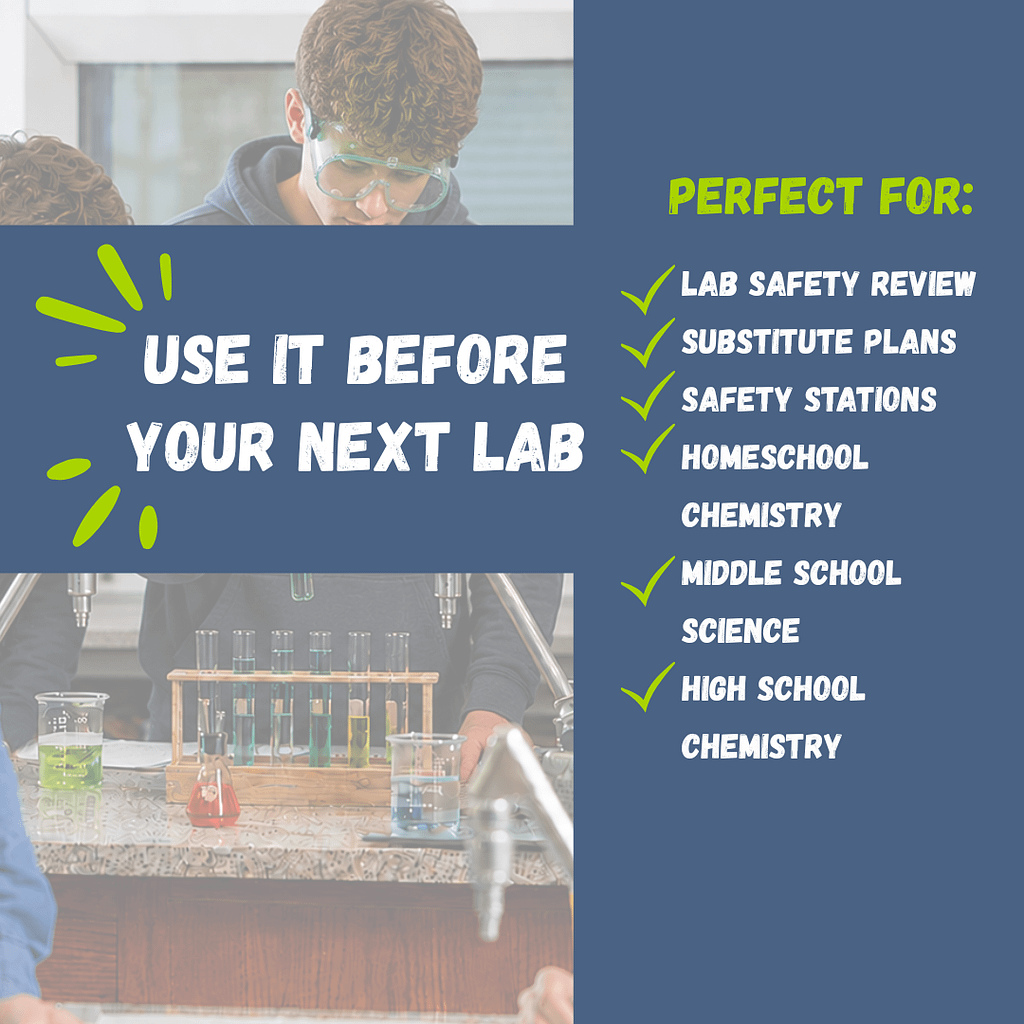 USE IT BEFORE YOUR NEXT LAB

PERFECT FOR:

✓ LAB SAFETY REVIEW
✓ SUBSTITUTE PLANS
✓ SAFETY STATIONS
✓ HOMESCHOOL CHEMISTRY
✓ MIDDLE SCHOOL SCIENCE
✓ HIGH SCHOOL CHEMISTRY